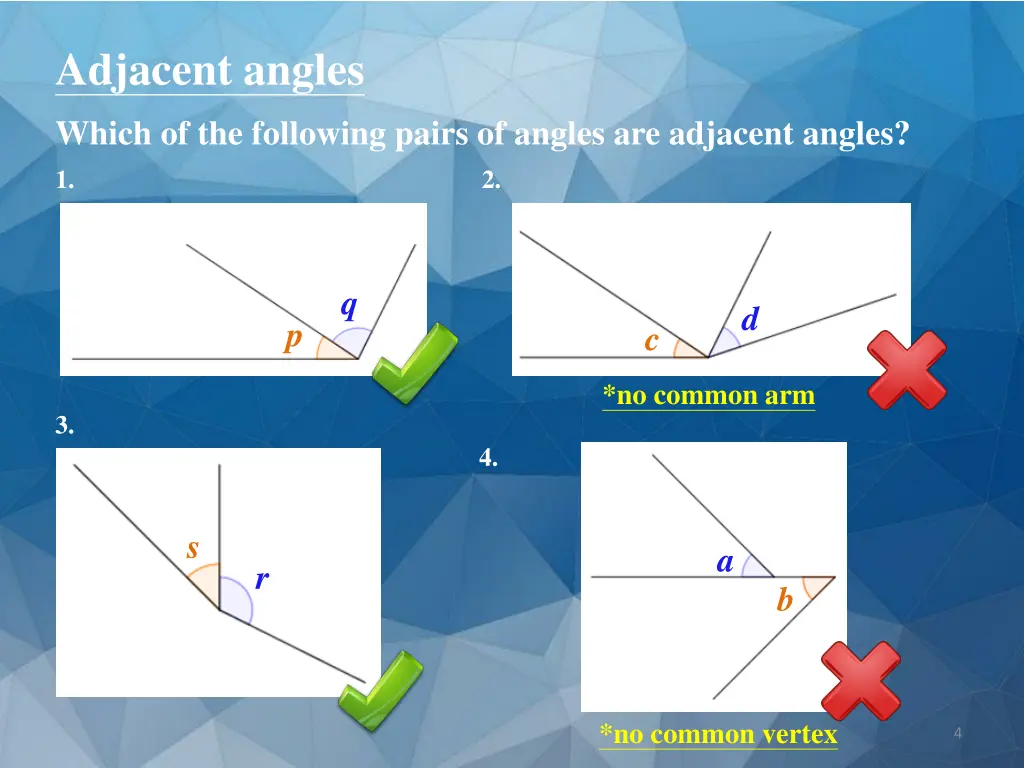 Adjacent angles

Which of the following pairs of angles are adjacent angles?

1.

$q$
$p$

2.

$d$
$c$

*no common arm

3.

$s$
$r$

4.

$a$
$b$

*no common vertex

4